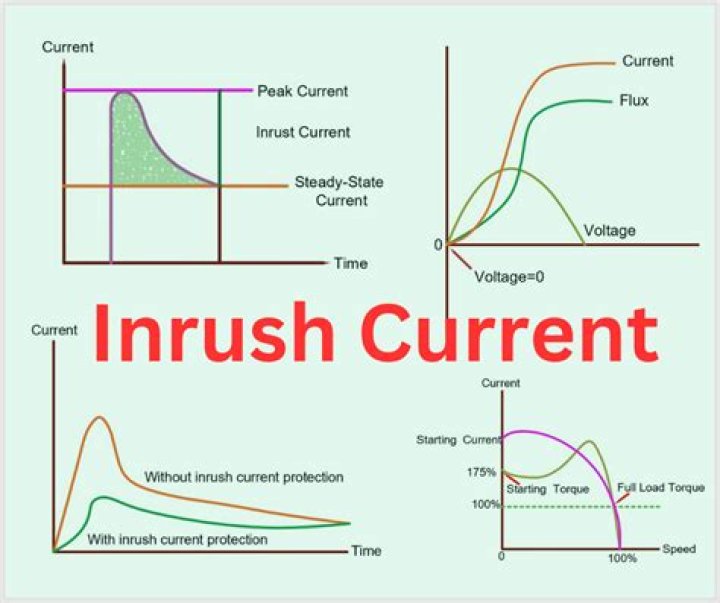 Current

Peak Current

Inrust Current

Steady-State Current

Time

Current

Flux

Voltage

0

Voltage=0

Inrush Current

Current

Without inrush current protection

With inrush current protection

Time

Current

Starting Current

175%

Starting Torque

Full Load Torque

100%

0

100%

Speed